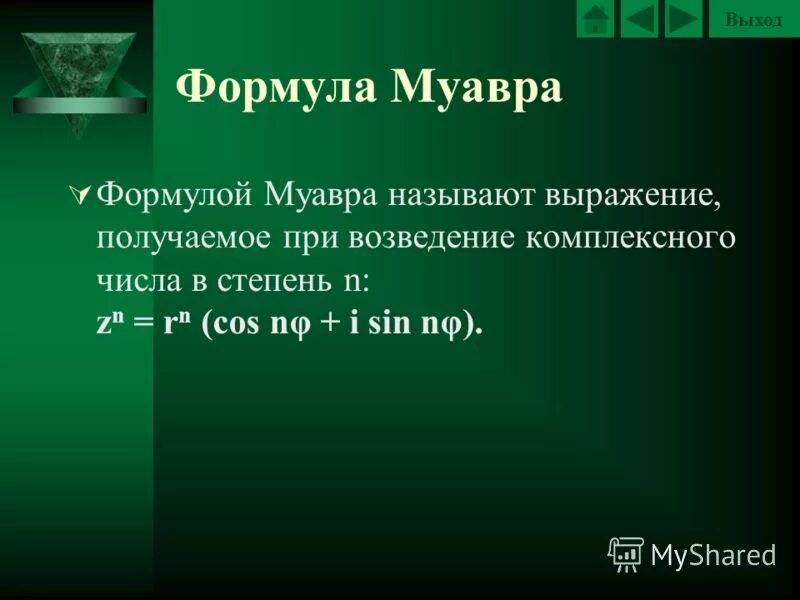 Выход

Формула Муавра

Формулой Муавра называют выражение, получаемое при возведение комплексного числа в степень n:
$z^n = r^n (\cos n\varphi + i \sin n\varphi)$.

MyShared